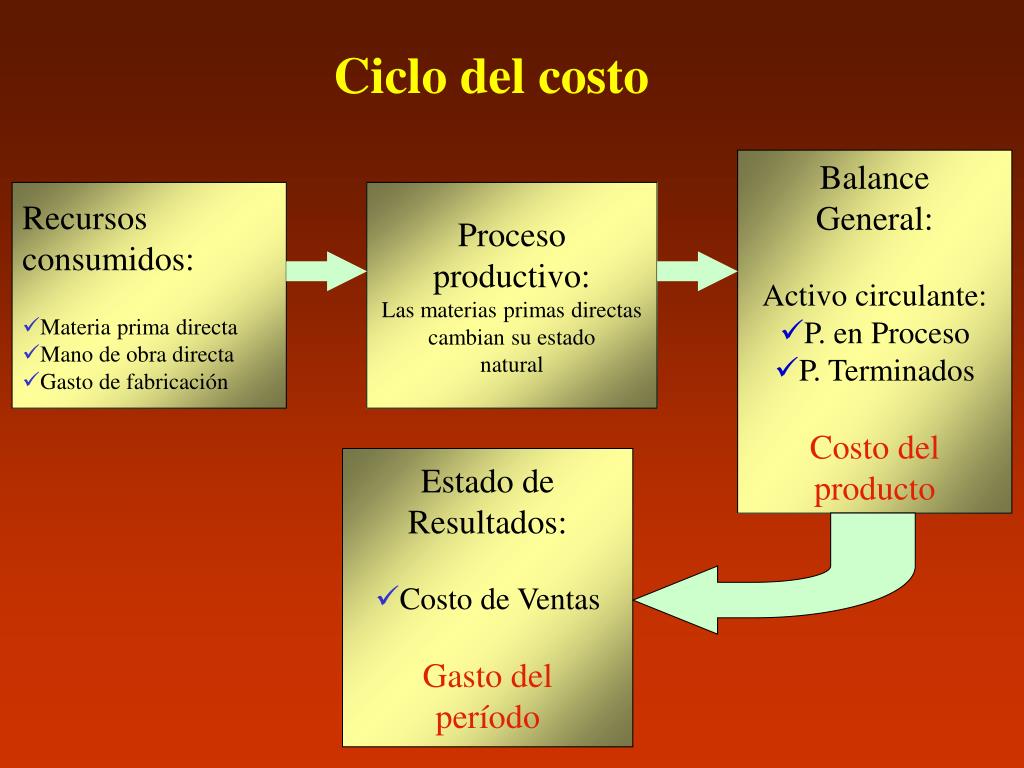 Ciclo del costo

Recursos consumidos:

✓Materia prima directa
✓Mano de obra directa
✓Gasto de fabricación

Proceso productivo:
Las materias primas directas cambian su estado natural

Balance General:

Activo circulante:
✓P. en Proceso
✓P. Terminados

Costo del producto

Estado de Resultados:

✓Costo de Ventas

Gasto del período